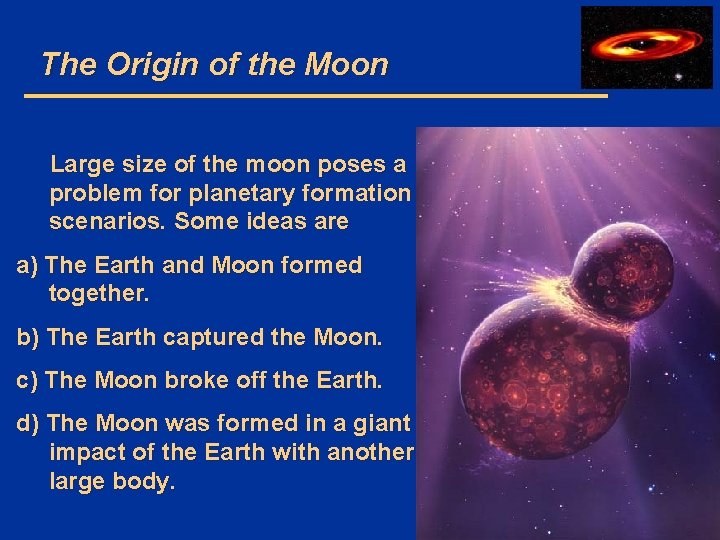 The Origin of the Moon

Large size of the moon poses a problem for planetary formation scenarios. Some ideas are

a) The Earth and Moon formed together.

b) The Earth captured the Moon.

c) The Moon broke off the Earth.

d) The Moon was formed in a giant impact of the Earth with another large body.